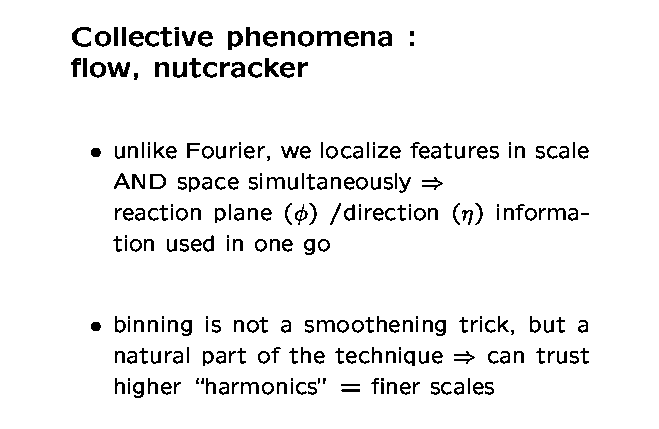 Collective phenomena :
flow, nutcracker

• unlike Fourier, we localize features in scale AND space simultaneously $\Rightarrow$ reaction plane ($\phi$) /direction ($\eta$) information used in one go

• binning is not a smoothening trick, but a natural part of the technique $\Rightarrow$ can trust higher "harmonics" = finer scales